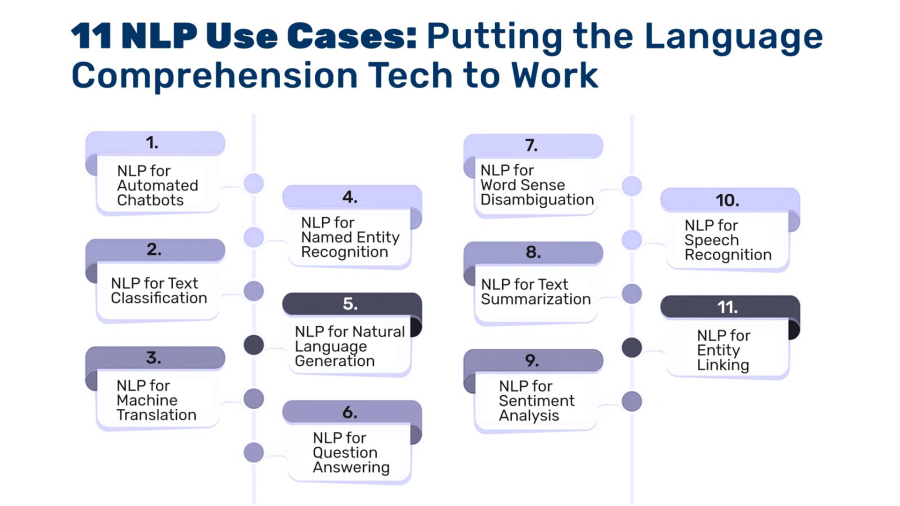 11 NLP Use Cases: Putting the Language Comprehension Tech to Work

1.
NLP for Automated Chatbots

2.
NLP for Text Classification

3.
NLP for Machine Translation

4.
NLP for Named Entity Recognition

5.
NLP for Natural Language Generation

6.
NLP for Question Answering

7.
NLP for Word Sense Disambiguation

8.
NLP for Text Summarization

9.
NLP for Sentiment Analysis

10.
NLP for Speech Recognition

11.
NLP for Entity Linking